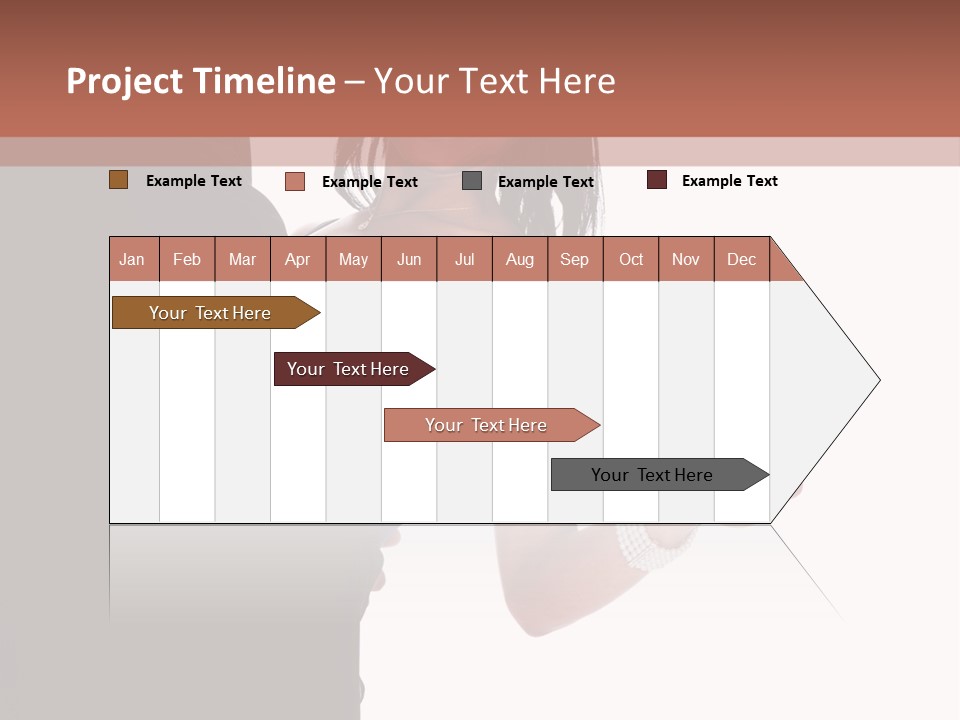 Project Timeline – Your Text Here

Example Text
Example Text
Example Text
Example Text

| Jan | Feb | Mar | Apr | May | Jun | Jul | Aug | Sep | Oct | Nov | Dec |
|---|---|---|---|---|---|---|---|---|---|---|---|

Your Text Here

Your Text Here

Your Text Here

Your Text Here